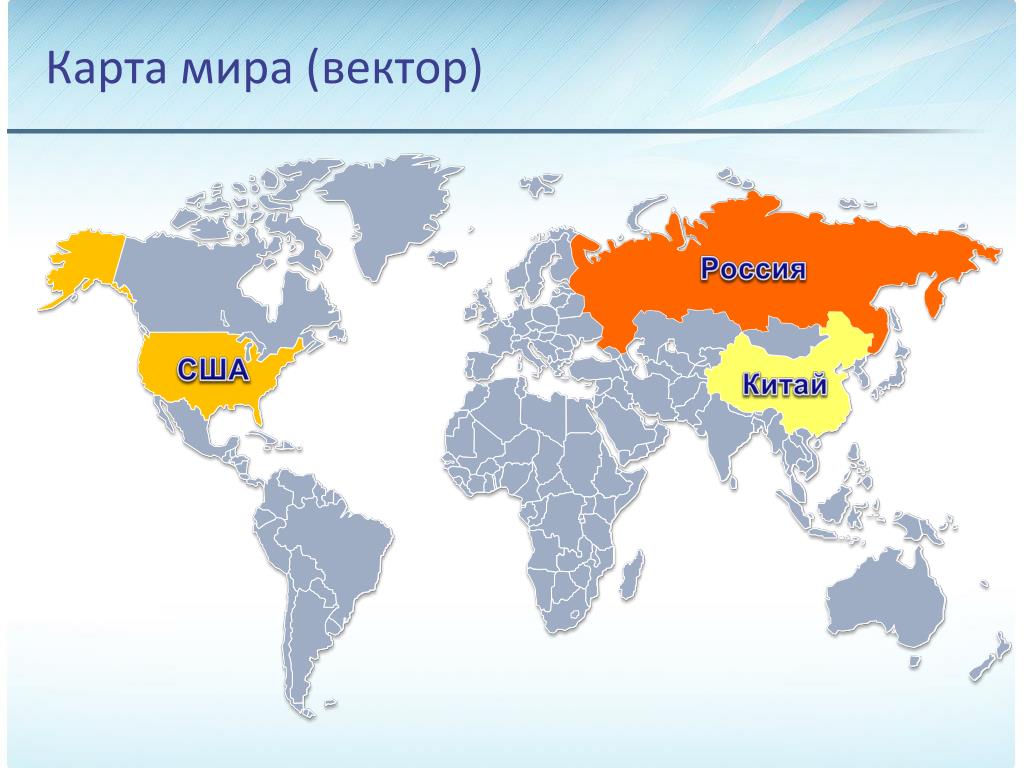 Карта мира (вектор)

Россия

США

Китай